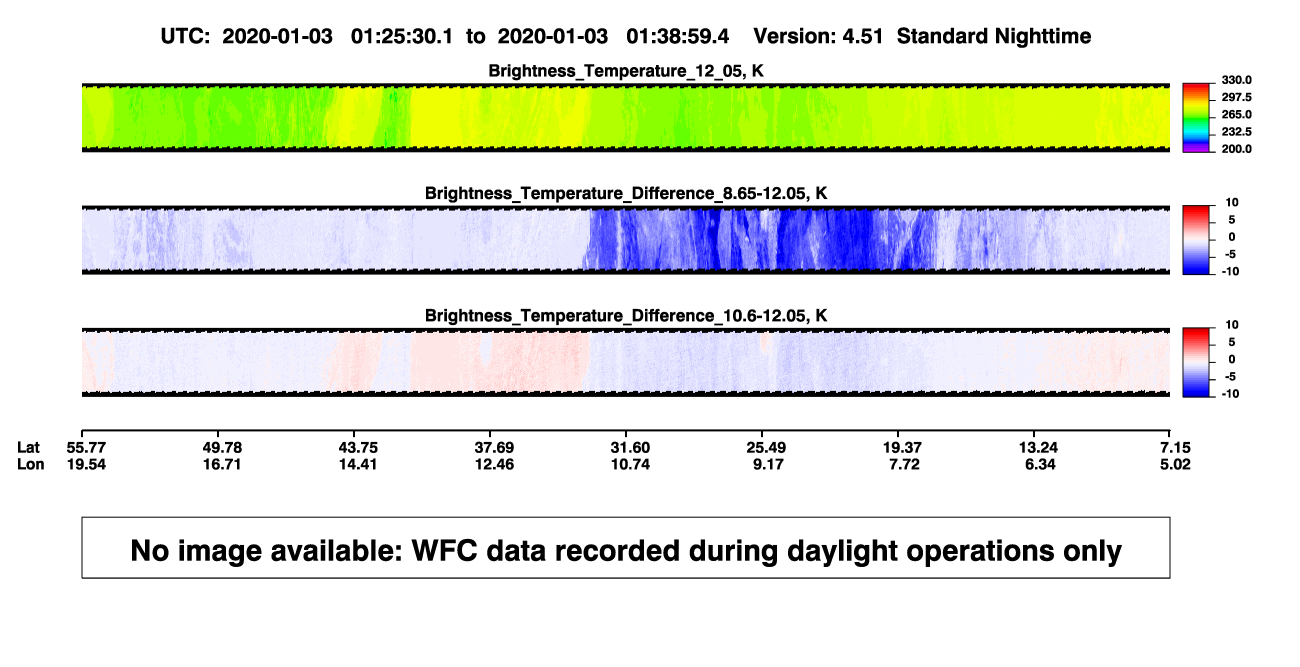 UTC: 2020-01-03 01:25:30.1 to 2020-01-03 01:38:59.4 Version: 4.51 Standard Nighttime

Brightness_Temperature_12_05, K

330.0
297.5
265.0
232.5
200.0

Brightness_Temperature_Difference_8.65-12.05, K

10
5
0
-5
-10

Brightness_Temperature_Difference_10.6-12.05, K

10
5
0
-5
-10

| Lat | 55.77 | 49.78 | 43.75 | 37.69 | 31.60 | 25.49 | 19.37 | 13.24 | 7.15 |
|---|---|---|---|---|---|---|---|---|---|
| Lon | 19.54 | 16.71 | 14.41 | 12.46 | 10.74 | 9.17 | 7.72 | 6.34 | 5.02 |

No image available: WFC data recorded during daylight operations only